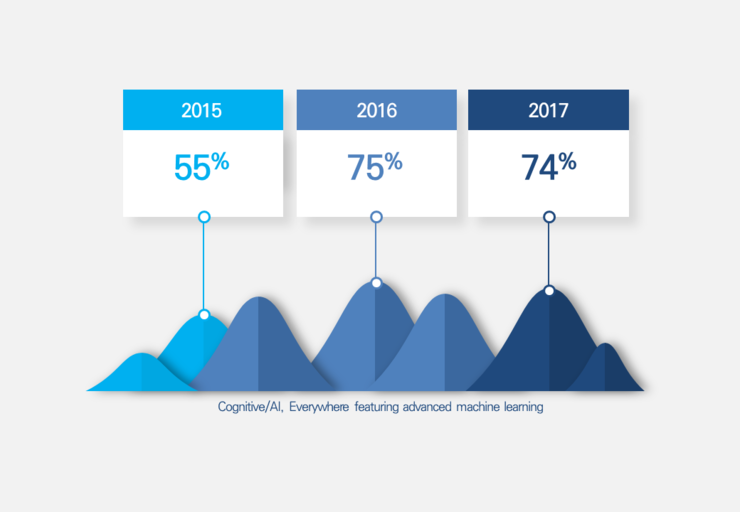 2015

55%

2016

75%

2017

74%

Cognitive/AI, Everywhere featuring advanced machine learning